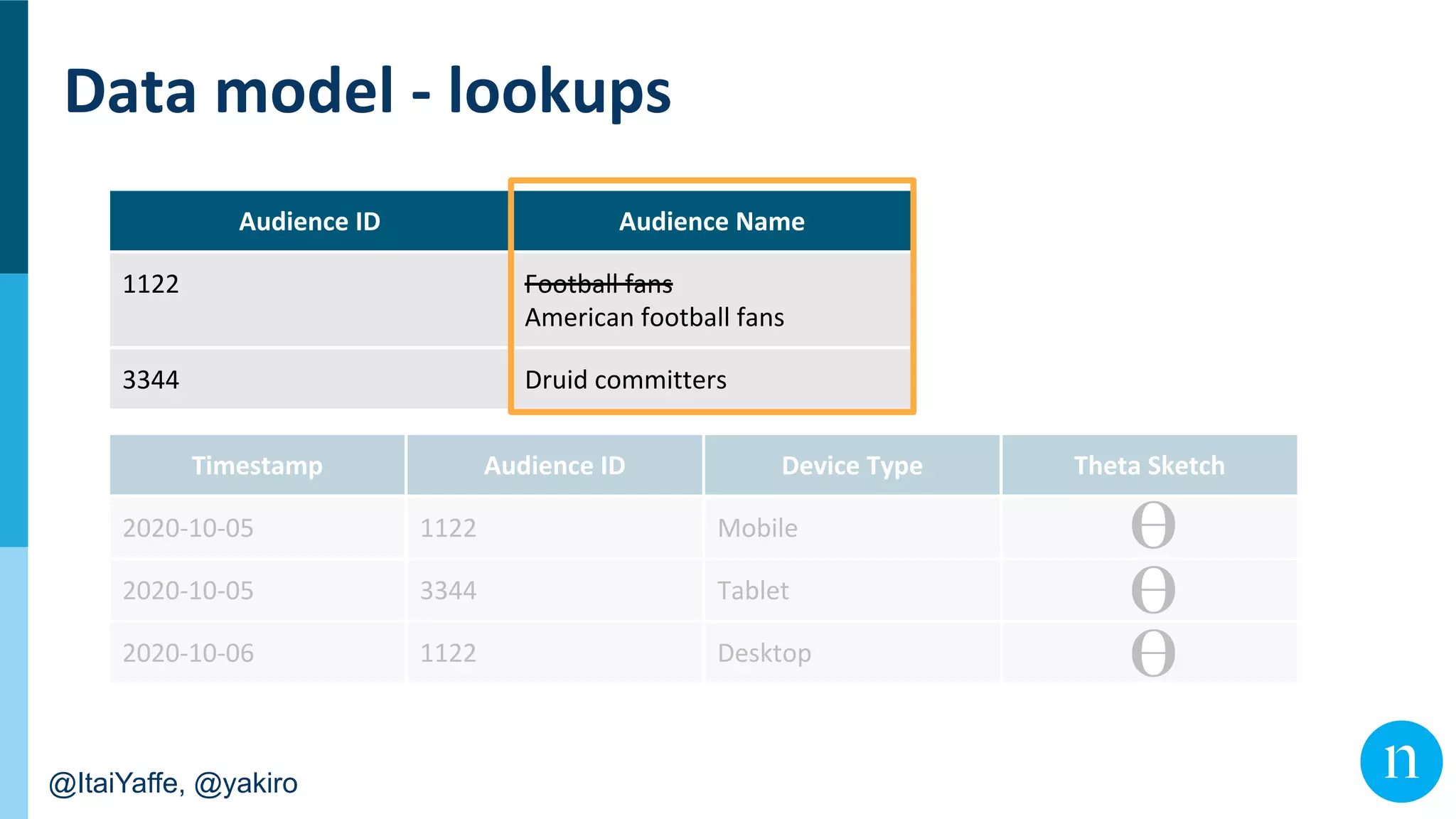 Data model - lookups

| Audience ID | Audience Name |
|---|---|
| 1122 | ~~Football fans~~ American football fans |
| 3344 | Druid committers |

| Timestamp | Audience ID | Device Type | Theta Sketch |
|---|---|---|---|
| 2020-10-05 | 1122 | Mobile | $\theta$ |
| 2020-10-05 | 3344 | Tablet | $\theta$ |
| 2020-10-06 | 1122 | Desktop | $\theta$ |

@ItaiYaffe, @yakiro

n